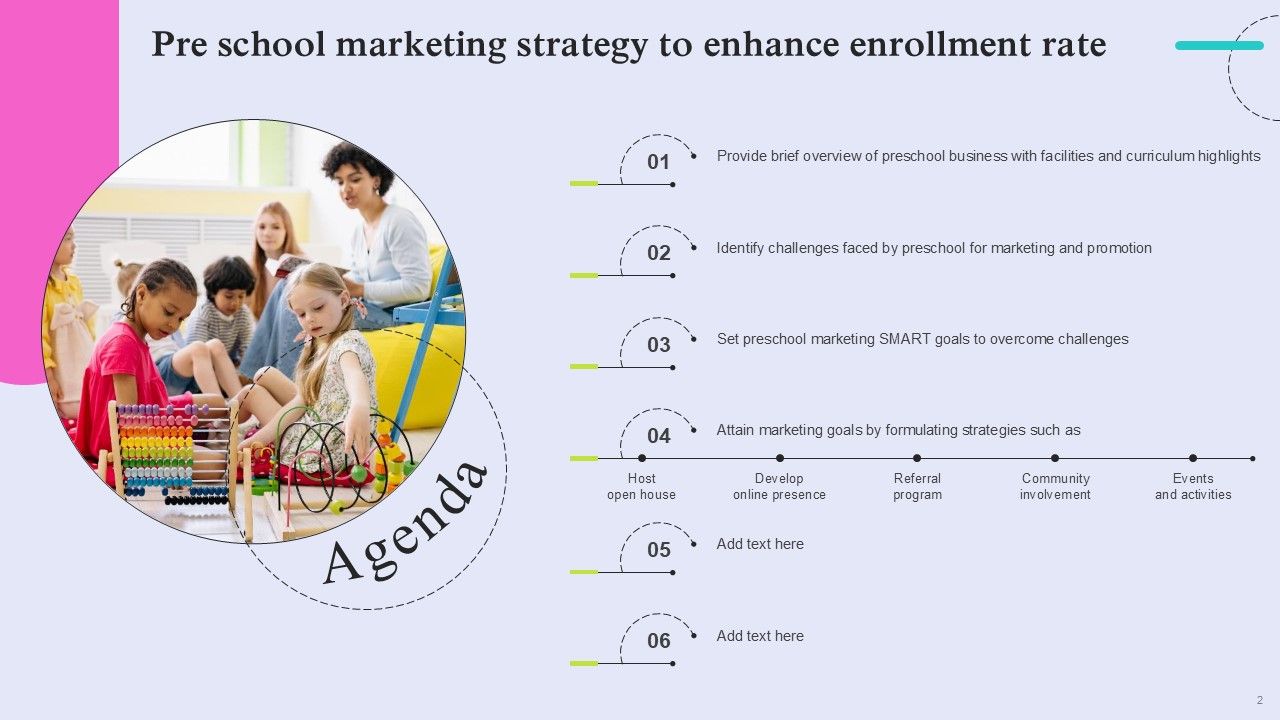 Pre school marketing strategy to enhance enrollment rate

Agenda

01 Provide brief overview of preschool business with facilities and curriculum highlights

02 Identify challenges faced by preschool for marketing and promotion

03 Set preschool marketing SMART goals to overcome challenges

04 Attain marketing goals by formulating strategies such as

Host open house

Develop online presence

Referral program

Community involvement

Events and activities

05 Add text here

06 Add text here

2